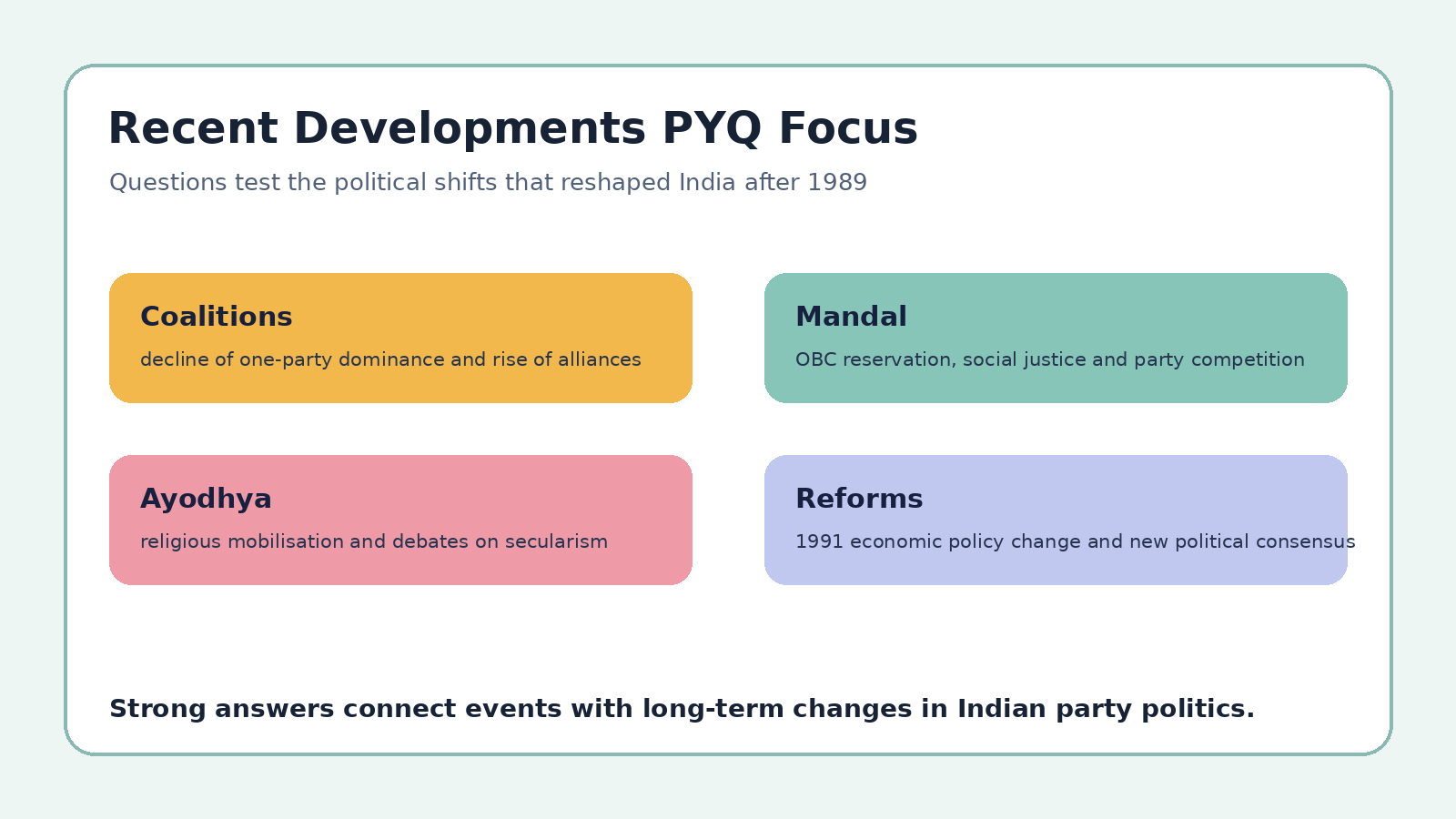 Recent Developments PYQ Focus

Questions test the political shifts that reshaped India after 1989

Coalitions

decline of one-party dominance and rise of alliances

Mandal

OBC reservation, social justice and party competition

Ayodhya

religious mobilisation and debates on secularism

Reforms

1991 economic policy change and new political consensus

Strong answers connect events with long-term changes in Indian party politics.